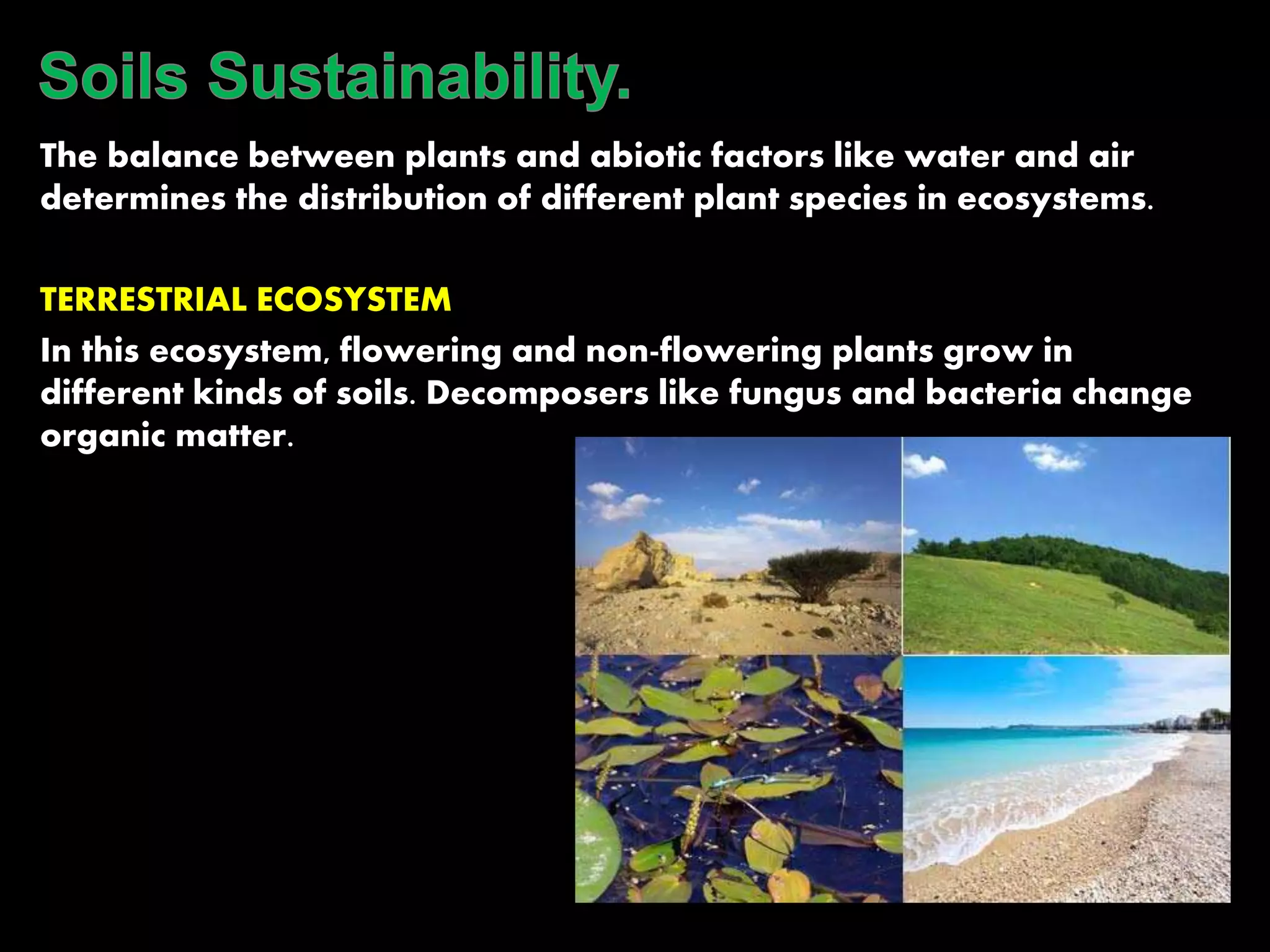 Soils Sustainability.

The balance between plants and abiotic factors like water and air determines the distribution of different plant species in ecosystems.

TERRESTRIAL ECOSYSTEM

In this ecosystem, flowering and non-flowering plants grow in different kinds of soils. Decomposers like fungus and bacteria change organic matter.